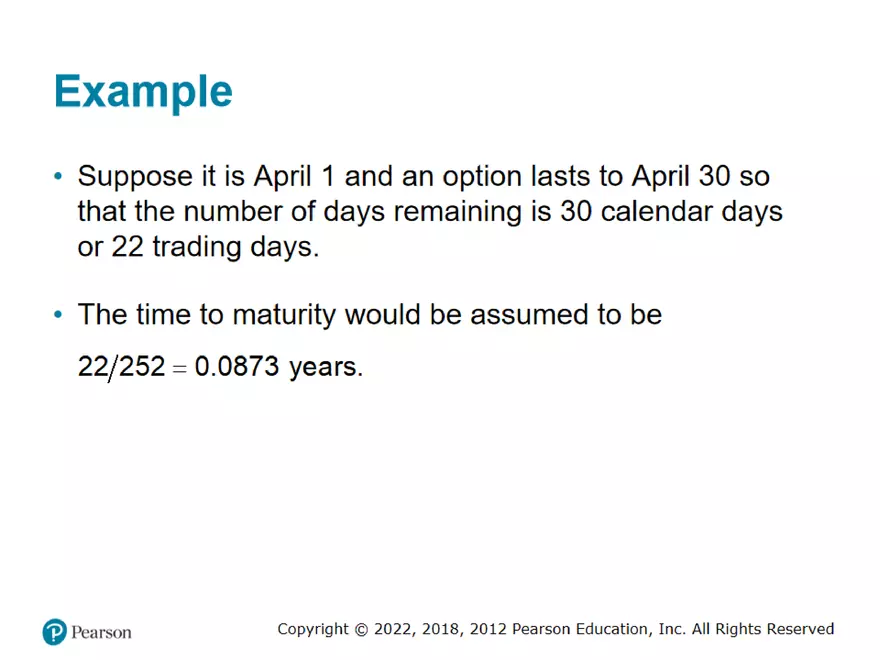 Example

• Suppose it is April 1 and an option lasts to April 30 so that the number of days remaining is 30 calendar days or 22 trading days.

• The time to maturity would be assumed to be

$22/252 = 0.0873$ years.

Pearson

Copyright © 2022, 2018, 2012 Pearson Education, Inc. All Rights Reserved